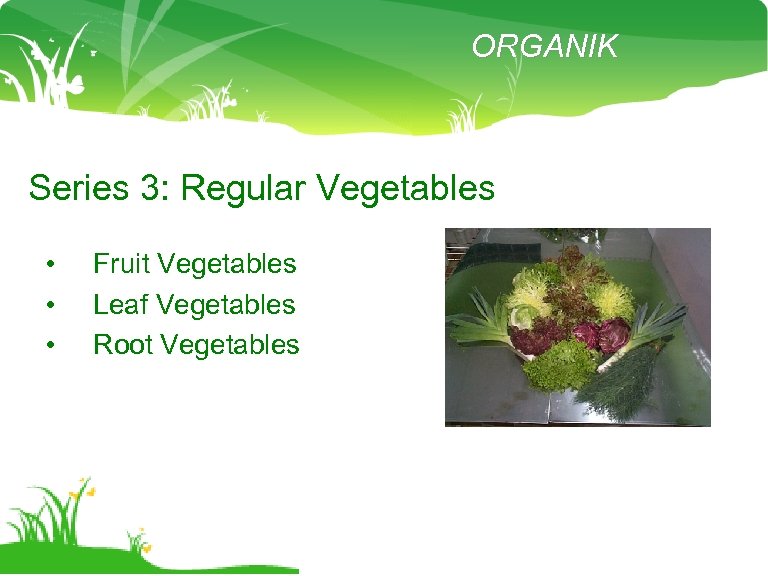 ORGANIK

Series 3: Regular Vegetables

• Fruit Vegetables
• Leaf Vegetables
• Root Vegetables